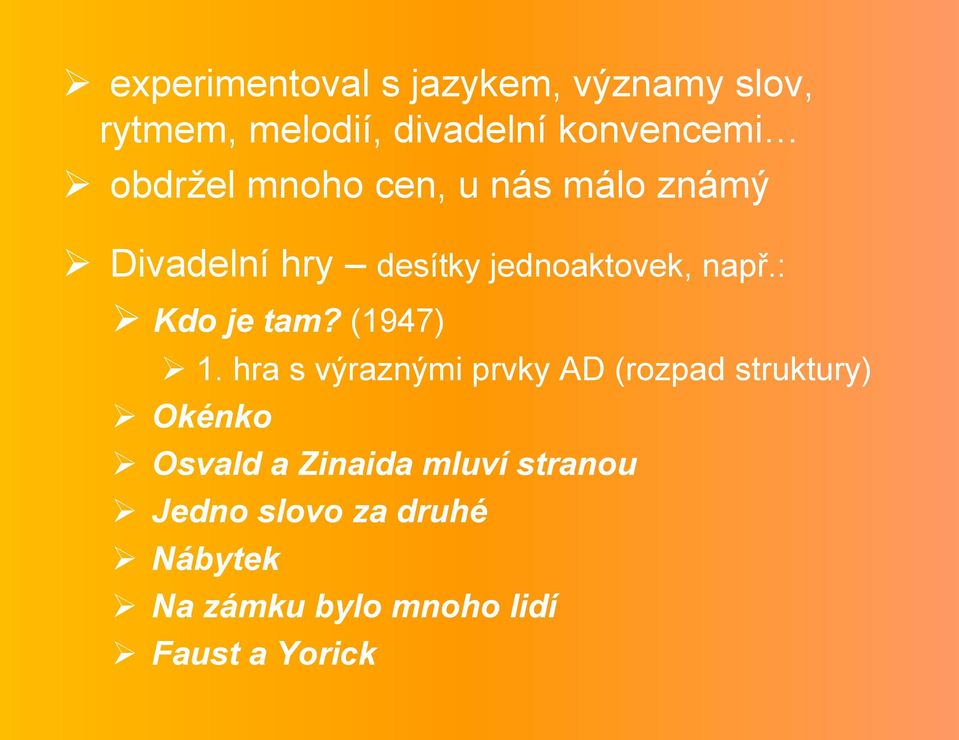 ➢ experimentoval s jazykem, významy slov, rytmem, melodií, divadelní konvencemi…

➢ obdržel mnoho cen, u nás málo známý

➢ Divadelní hry – desítky jednoaktovek, např.:

➢ Kdo je tam? (1947)

➢ 1. hra s výraznými prvky AD (rozpad struktury)

➢ Okénko

➢ Osvald a Zinaida mluví stranou

➢ Jedno slovo za druhé

➢ Nábytek

➢ Na zámku bylo mnoho lidí

➢ Faust a Yorick